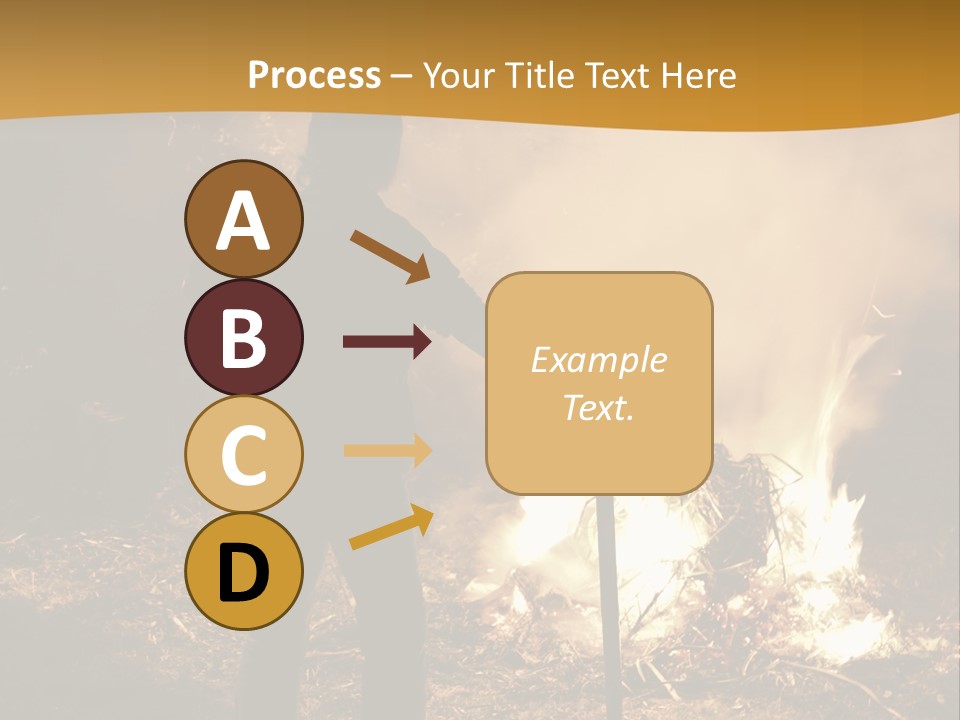 Process – Your Title Text Here

A

B

C

D

Example Text.